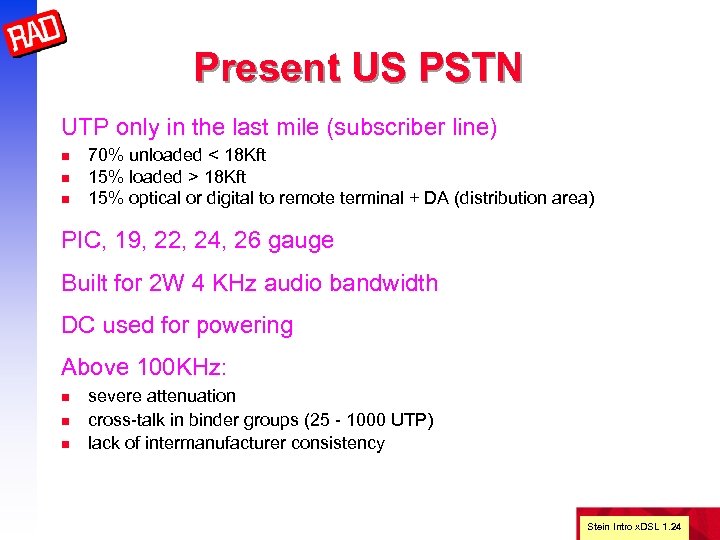 RAD

Present US PSTN

UTP only in the last mile (subscriber line)
- 70% unloaded < 18Kft
- 15% loaded > 18Kft
- 15% optical or digital to remote terminal + DA (distribution area)

PIC, 19, 22, 24, 26 gauge

Built for 2W 4 KHz audio bandwidth

DC used for powering

Above 100KHz:
- severe attenuation
- cross-talk in binder groups (25 - 1000 UTP)
- lack of intermanufacturer consistency

Stein Intro xDSL 1.24